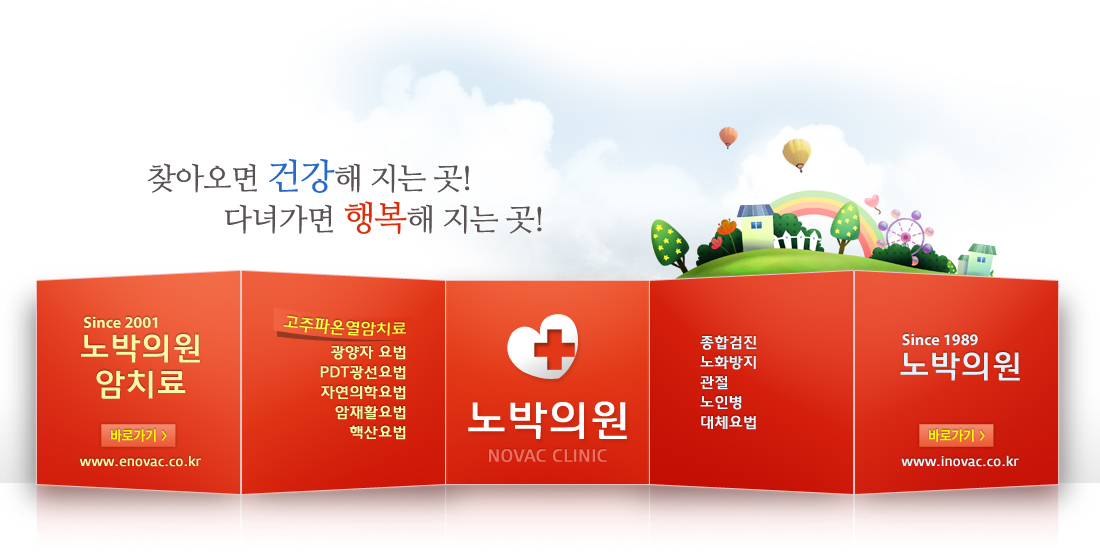 찾아오면 건강해 지는 곳!
다녀가면 행복해 지는 곳!

Since 2001
노박의원
암치료

바로가기 >

www.enovac.co.kr

고주파온열암치료
광양자 요법
PDT광선요법
자연의학요법
암재활요법
핵산요법

노박의원
NOVAC CLINIC

종합검진
노화방지
관절
노인병
대체요법

Since 1989
노박의원

바로가기 >

www.inovac.co.kr